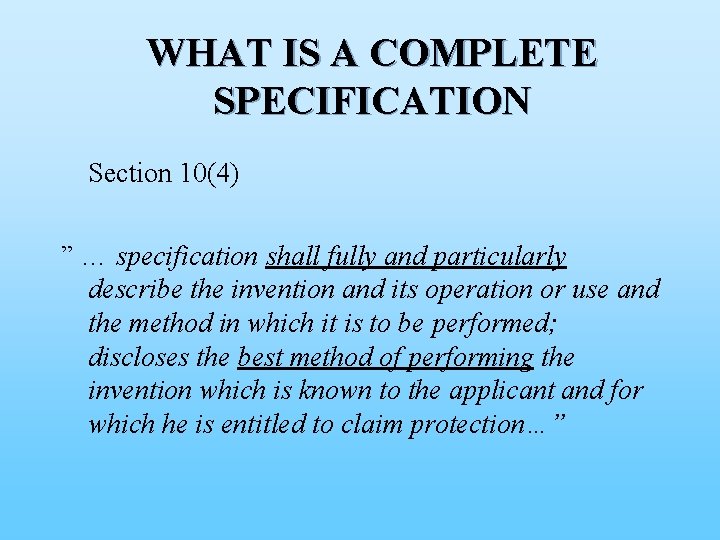 WHAT IS A COMPLETE SPECIFICATION

Section 10(4)

” … specification shall fully and particularly describe the invention and its operation or use and the method in which it is to be performed; discloses the best method of performing the invention which is known to the applicant and for which he is entitled to claim protection…”